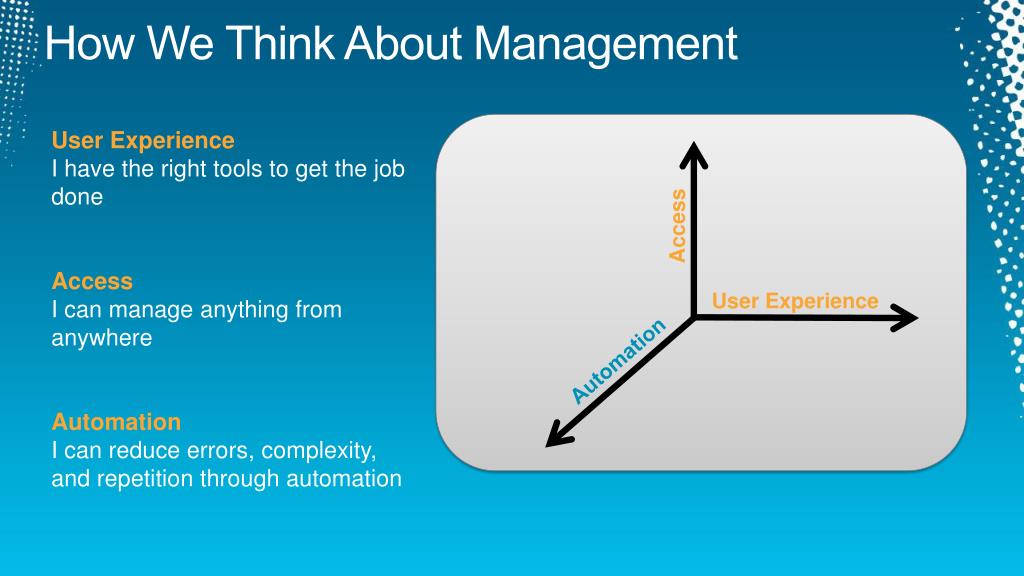 How We Think About Management

User Experience
I have the right tools to get the job done

Access
I can manage anything from anywhere

Automation
I can reduce errors, complexity, and repetition through automation

Access

User Experience

Automation